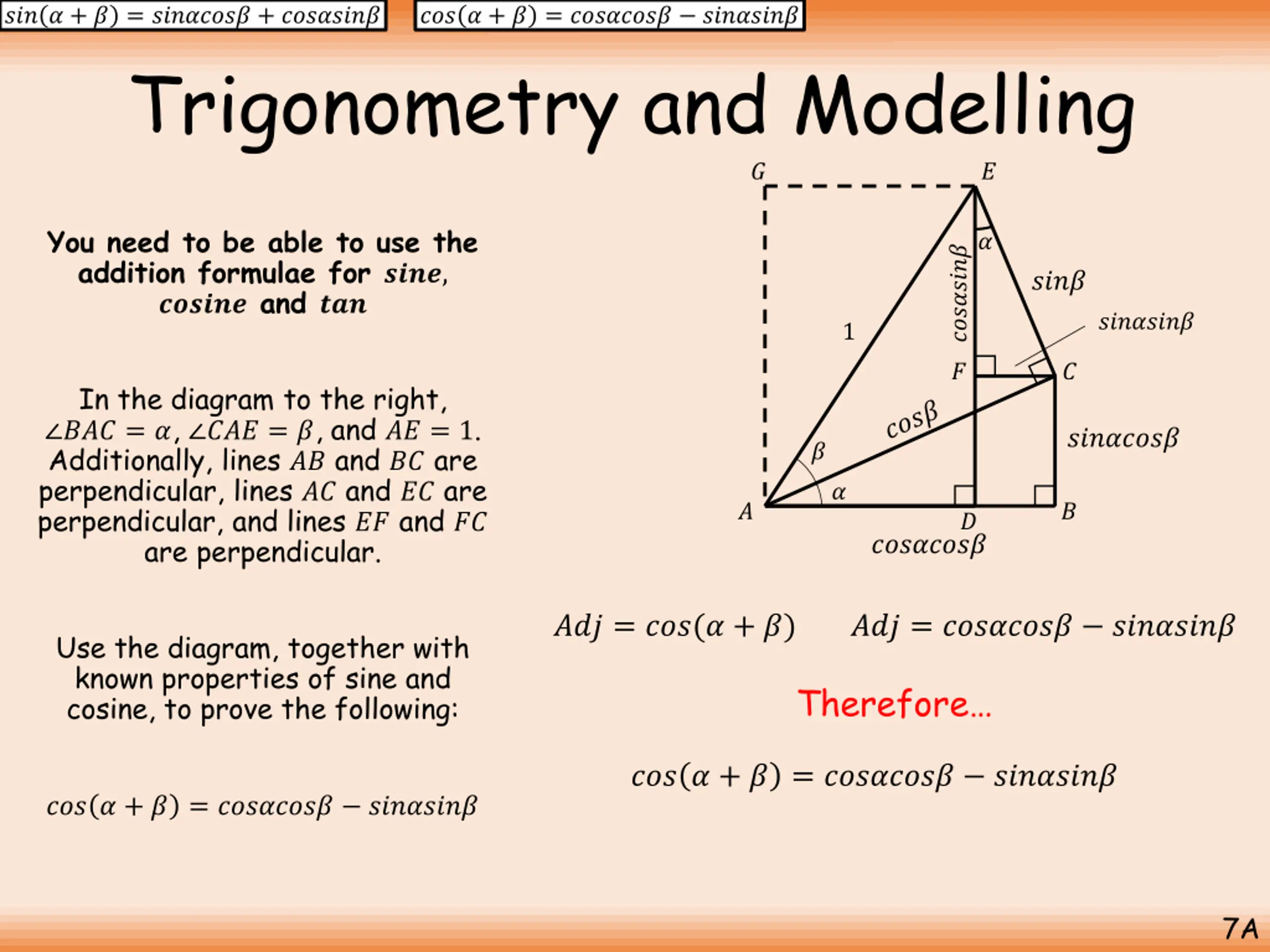 $sin(\alpha + \beta) = sin\alpha cos\beta + cos\alpha sin\beta$

$cos(\alpha + \beta) = cos\alpha cos\beta - sin\alpha sin\beta$

Trigonometry and Modelling

You need to be able to use the addition formulae for $sine$, $cosine$ and $tan$

In the diagram to the right, $\angle BAC = \alpha$, $\angle CAE = \beta$, and $AE = 1$. Additionally, lines $AB$ and $BC$ are perpendicular, lines $AC$ and $EC$ are perpendicular, and lines $EF$ and $FC$ are perpendicular.

Use the diagram, together with known properties of sine and cosine, to prove the following:

$cos(\alpha + \beta) = cos\alpha cos\beta - sin\alpha sin\beta$

$G$ $E$ $\alpha$ $cos\alpha sin\beta$ $sin\beta$ $sin\alpha sin\beta$ $1$ $F$ $C$ $cos\beta$ $sin\alpha cos\beta$ $\beta$ $\alpha$ $A$ $D$ $B$ $cos\alpha cos\beta$

$Adj = cos(\alpha + \beta)$

$Adj = cos\alpha cos\beta - sin\alpha sin\beta$

Therefore…

$cos(\alpha + \beta) = cos\alpha cos\beta - sin\alpha sin\beta$

7A